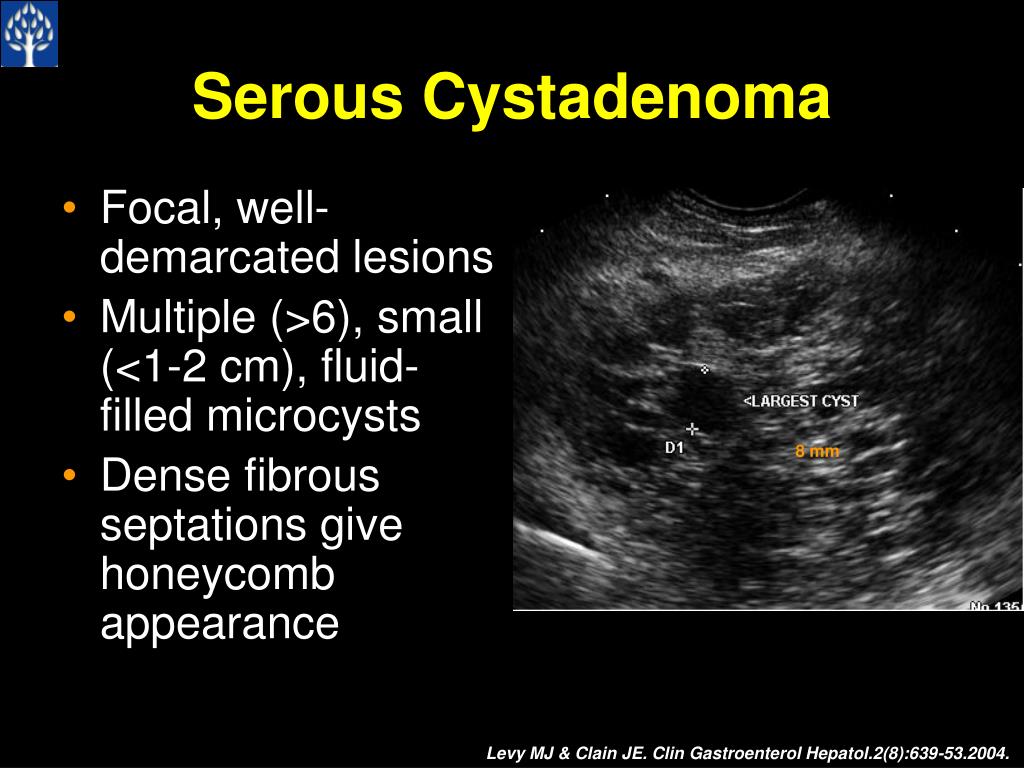 Serous Cystadenoma

• Focal, well-demarcated lesions
• Multiple (>6), small (<1-2 cm), fluid-filled microcysts
• Dense fibrous septations give honeycomb appearance

<LARGEST CYST
D1
8 mm
No 135

Levy MJ & Clain JE. Clin Gastroenterol Hepatol.2(8):639-53.2004.